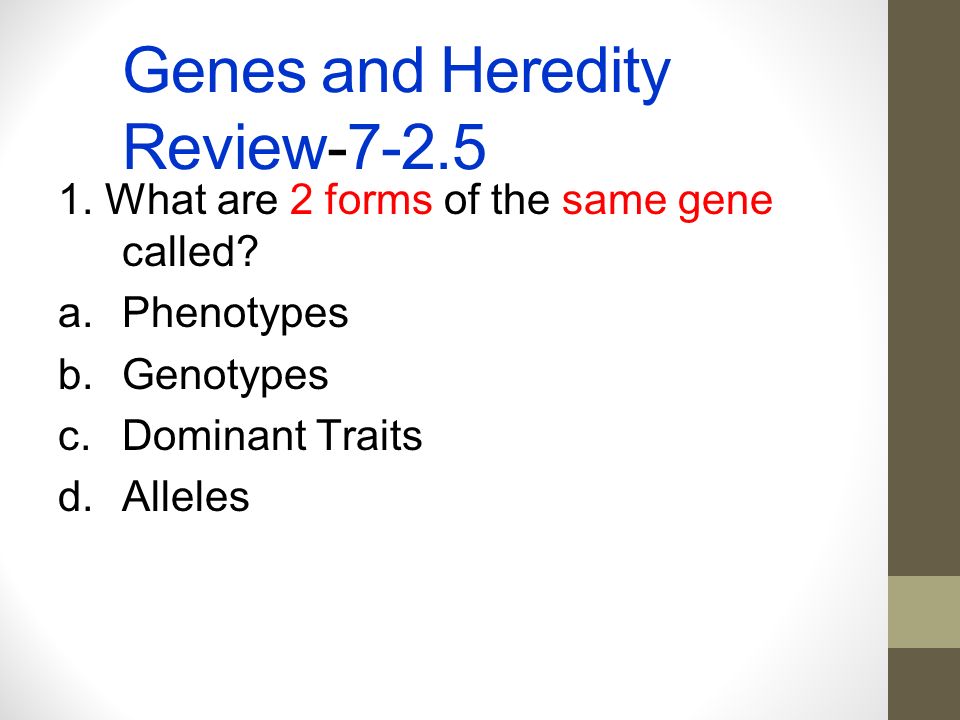 Genes and Heredity Review-7-2.5

1. What are 2 forms of the same gene called?

a. Phenotypes
b. Genotypes
c. Dominant Traits
d. Alleles